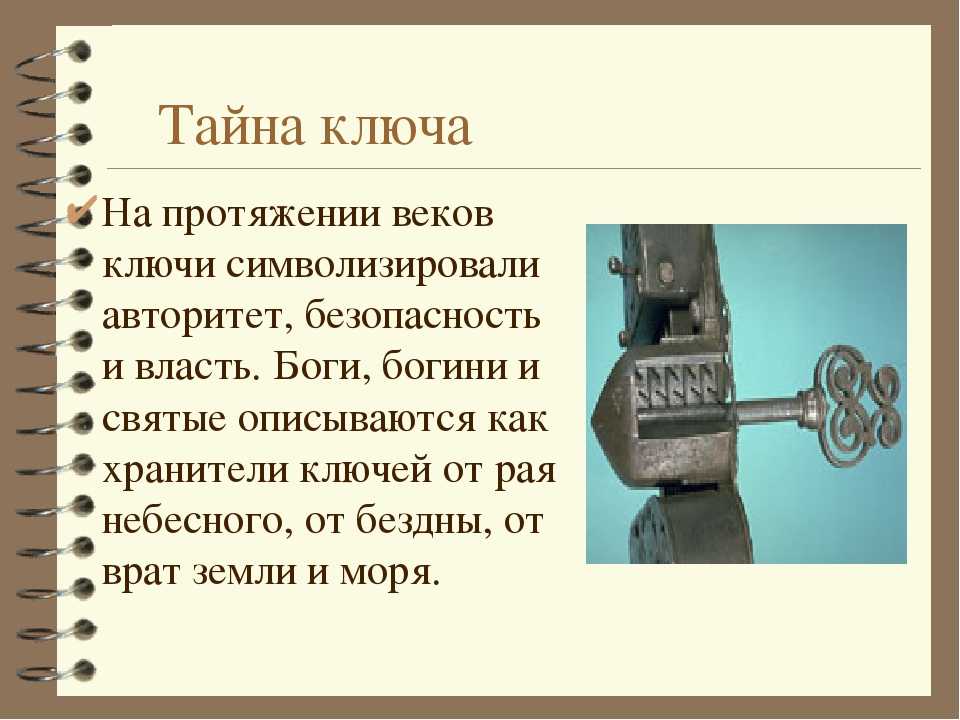 Тайна ключа

На протяжении веков ключи символизировали авторитет, безопасность и власть. Боги, богини и святые описываются как хранители ключей от рая небесного, от бездны, от врат земли и моря.